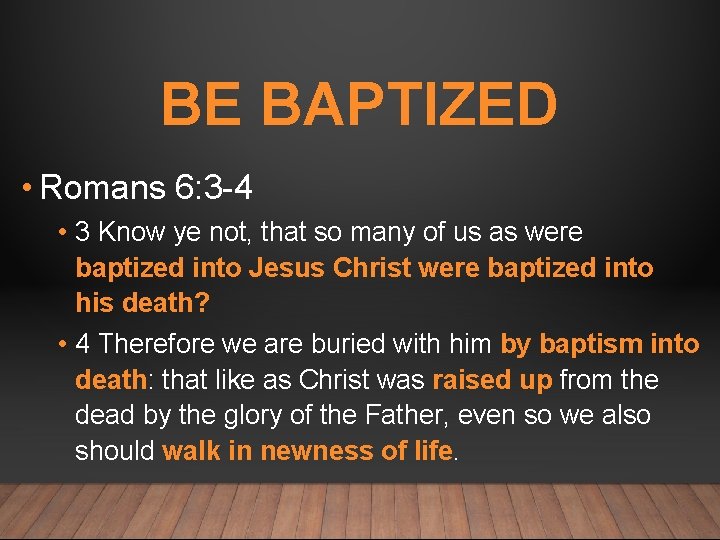 BE BAPTIZED

• Romans 6:3-4

• 3 Know ye not, that so many of us as were baptized into Jesus Christ were baptized into his death?

• 4 Therefore we are buried with him by baptism into death: that like as Christ was raised up from the dead by the glory of the Father, even so we also should walk in newness of life.